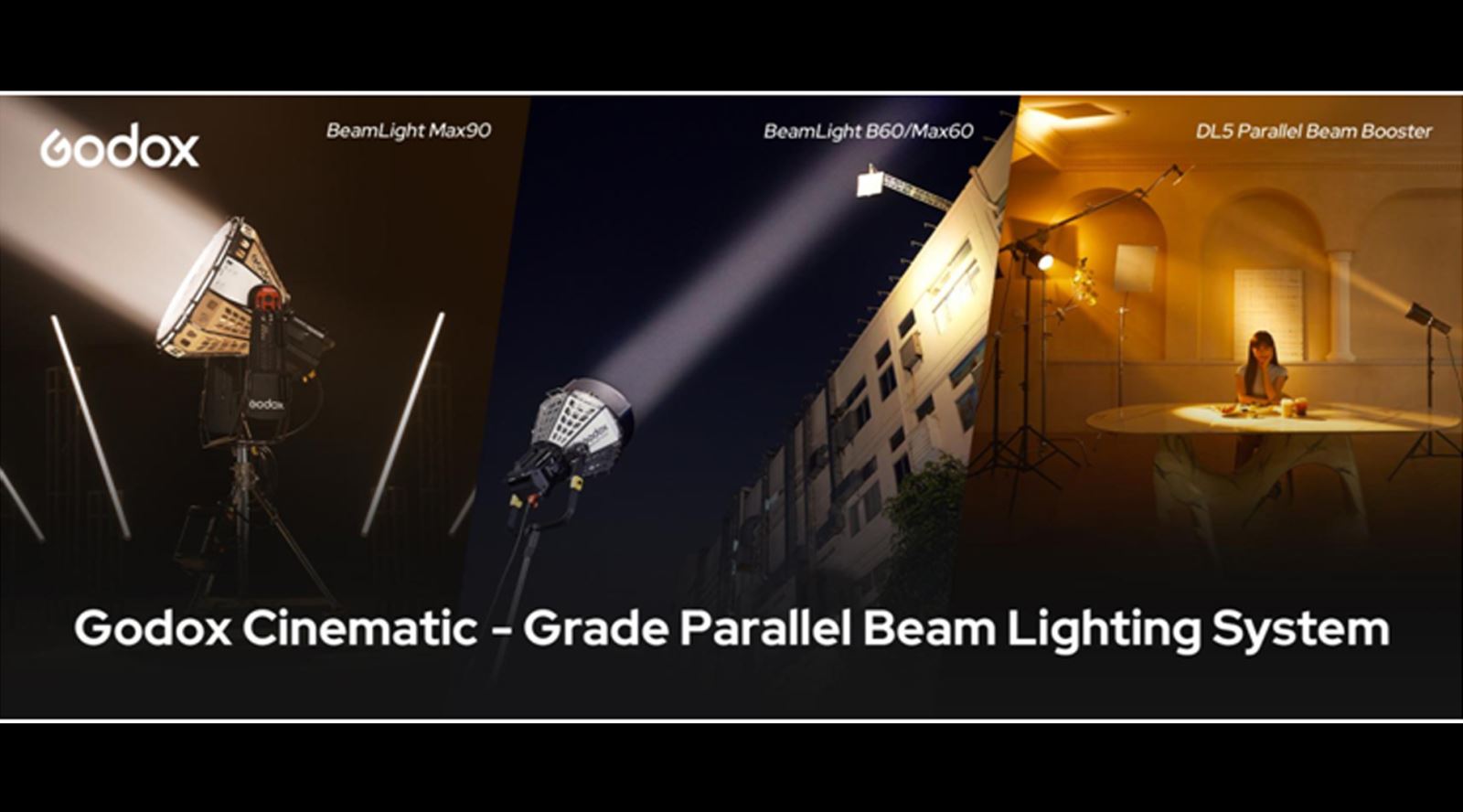 Godox

BeamLight Max90

BeamLight B60/Max60

DL5 Parallel Beam Booster

Godox

Godox

Godox Cinematic – Grade Parallel Beam Lighting System